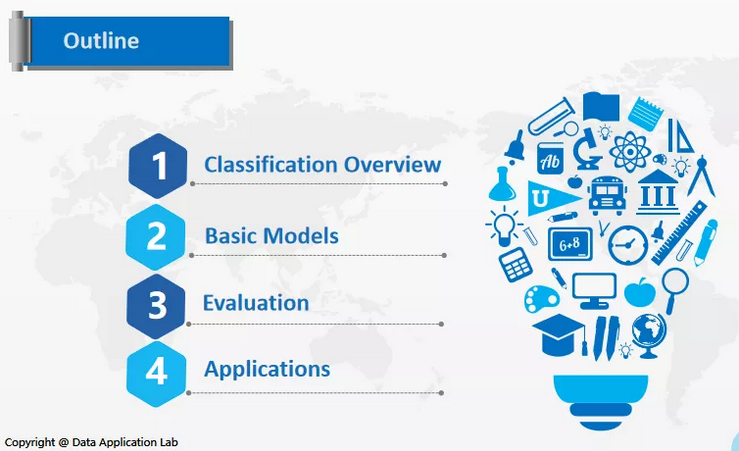 Outline

1 Classification Overview

2 Basic Models

3 Evaluation

4 Applications

Ab

U

6+8

Copyright @ Data Application Lab